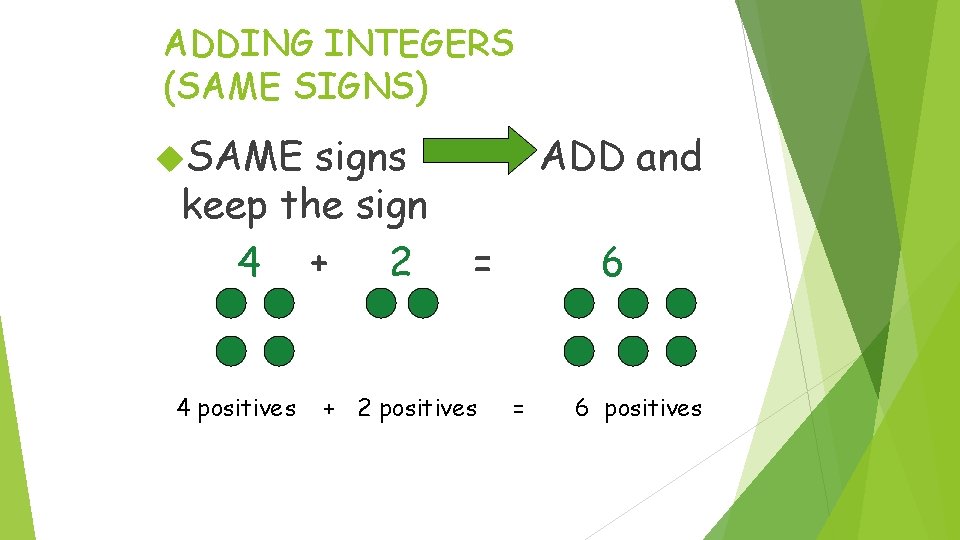 ADDING INTEGERS
(SAME SIGNS)

SAME signs ADD and keep the sign

4 + 2 = 6

4 positives + 2 positives = 6 positives